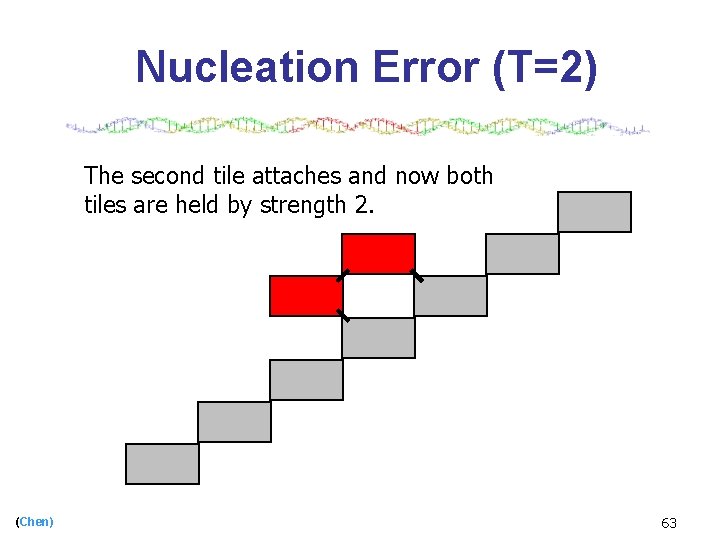 Nucleation Error (T=2)

The second tile attaches and now both tiles are held by strength 2.

(Chen)

63